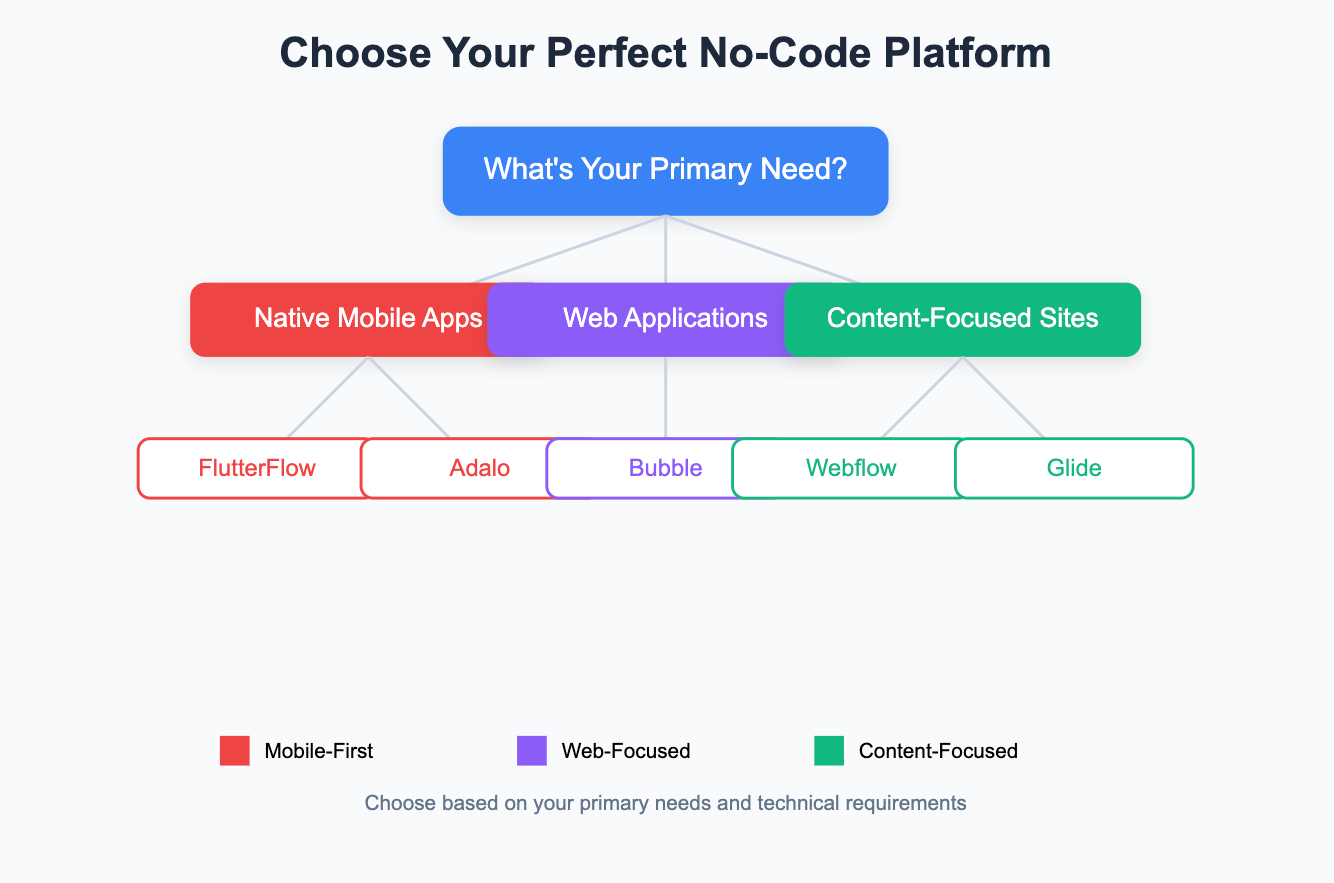 Choose Your Perfect No-Code Platform

What's Your Primary Need?

Native Mobile Apps

Web Applications

Content-Focused Sites

FlutterFlow

Adalo

Bubble

Webflow

Glide

Mobile-First

Web-Focused

Content-Focused

Choose based on your primary needs and technical requirements